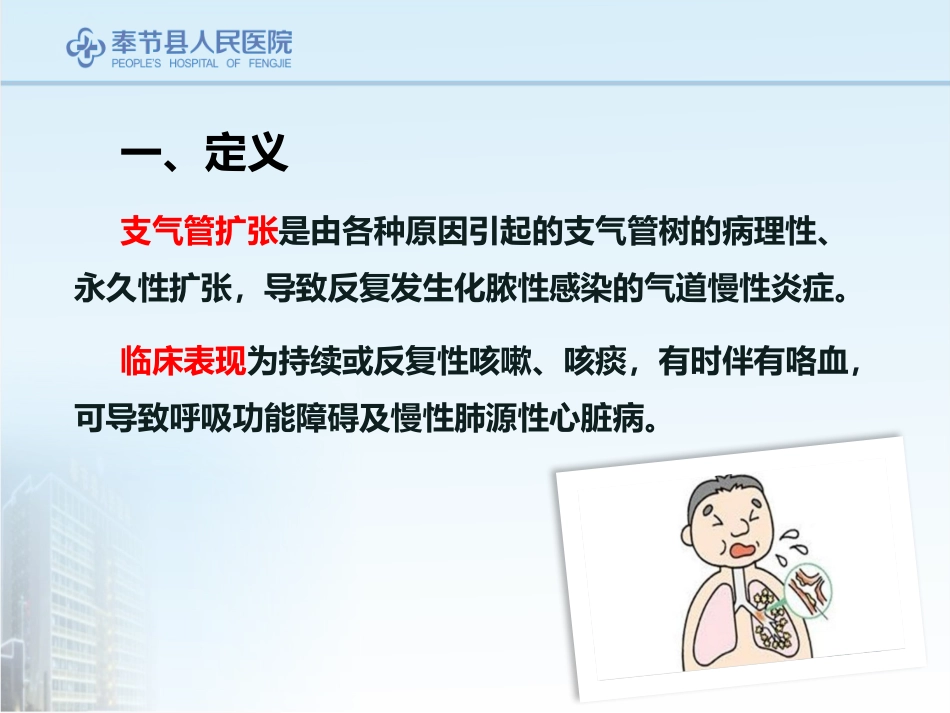 奉节县人民医院
PEOPLE'S HOSPITAL OF FENGJIE

一、定义

支气管扩张是由各种原因引起的支气管树的病理性、永久性扩张，导致反复发生化脓性感染的气道慢性炎症。

临床表现为持续或反复性咳嗽、咳痰，有时伴有咯血，可导致呼吸功能障碍及慢性肺源性心脏病。